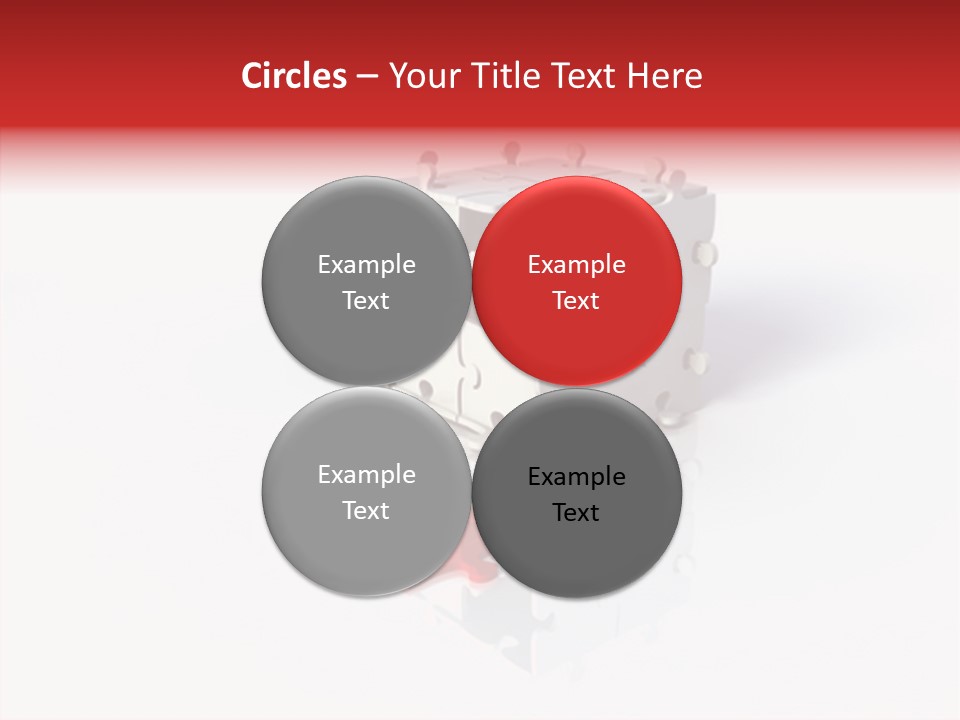 Circles – Your Title Text Here

Example Text

Example Text

Example Text

Example Text